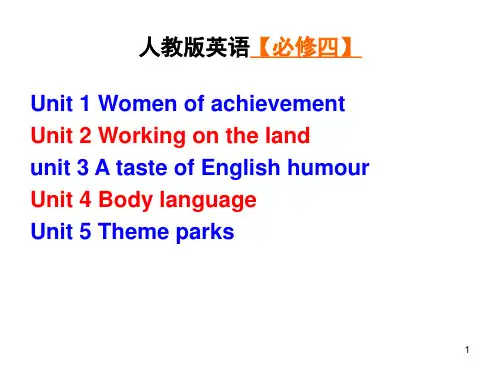 人教版英语【必修四】

Unit 1 Women of achievement
Unit 2 Working on the land
unit 3 A taste of English humour
Unit 4 Body language
Unit 5 Theme parks

1